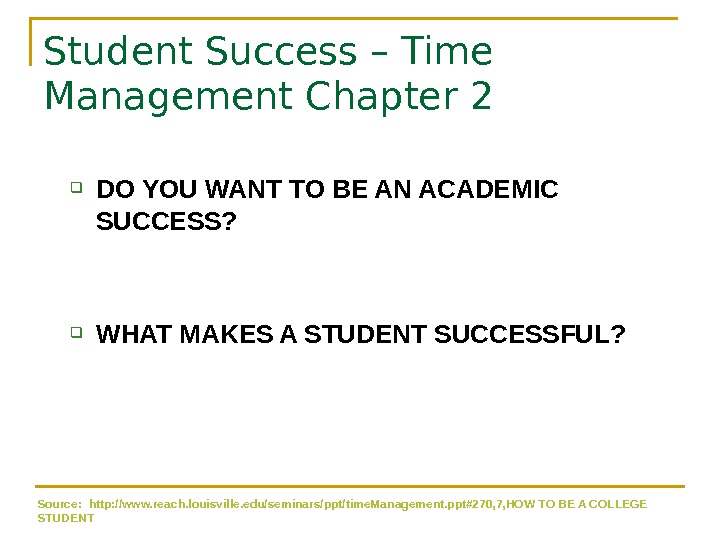 Student Success – Time Management Chapter 2

DO YOU WANT TO BE AN ACADEMIC SUCCESS?

WHAT MAKES A STUDENT SUCCESSFUL?

Source: http://www.reach.louisville.edu/seminars/ppt/timeManagement.ppt#270,7,HOW TO BE A COLLEGE STUDENT